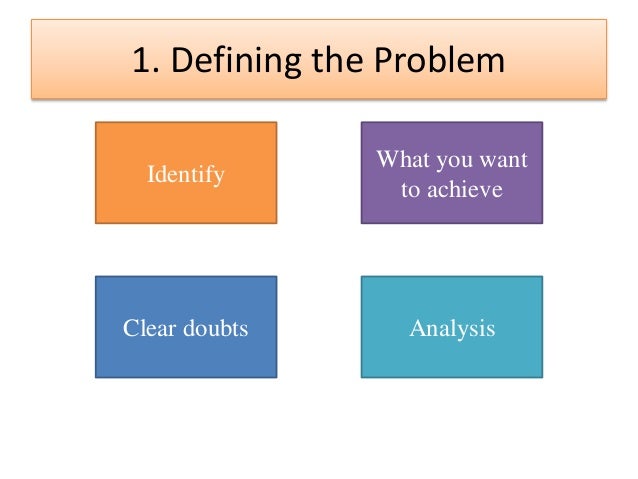 1. Defining the Problem

Identify

What you want to achieve

Clear doubts

Analysis